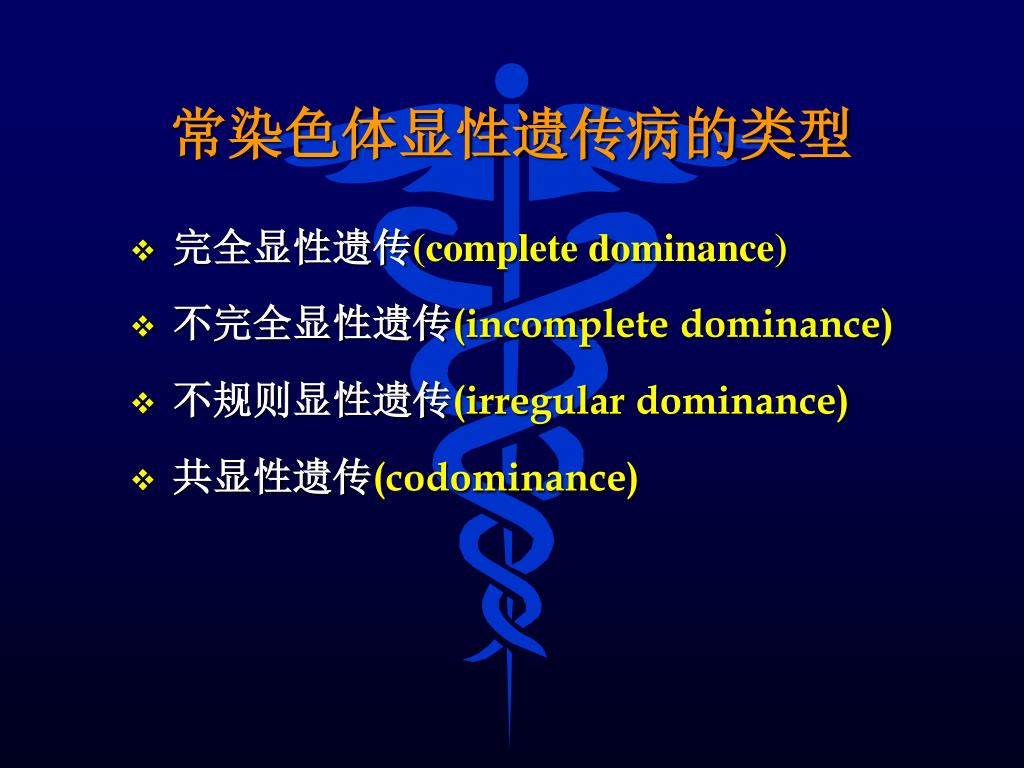 常染色体显性遗传病的类型

❖ 完全显性遗传(complete dominance)
❖ 不完全显性遗传(incomplete dominance)
❖ 不规则显性遗传(irregular dominance)
❖ 共显性遗传(codominance)